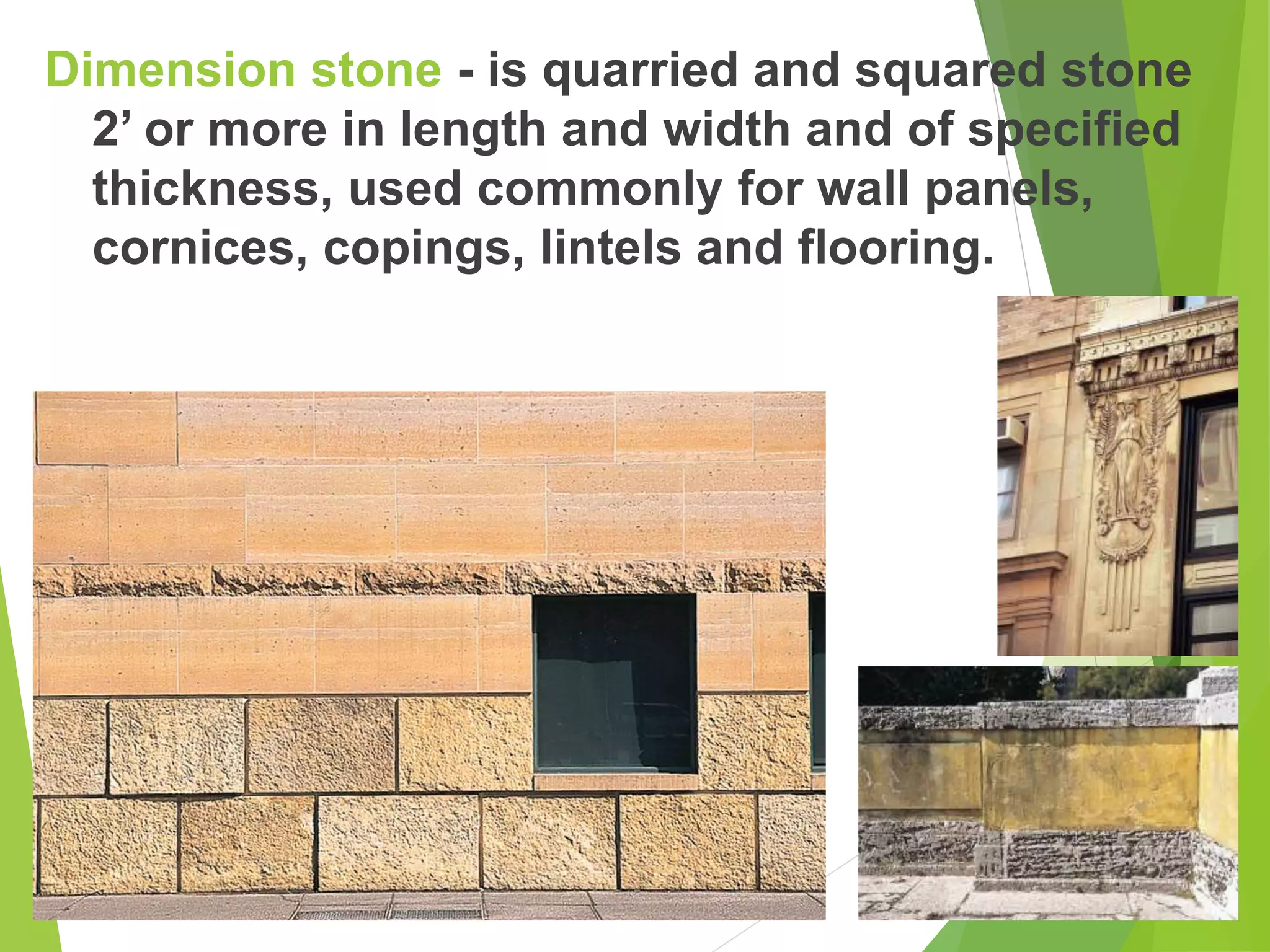 Dimension stone - is quarried and squared stone 2’ or more in length and width and of specified thickness, used commonly for wall panels, cornices, copings, lintels and flooring.